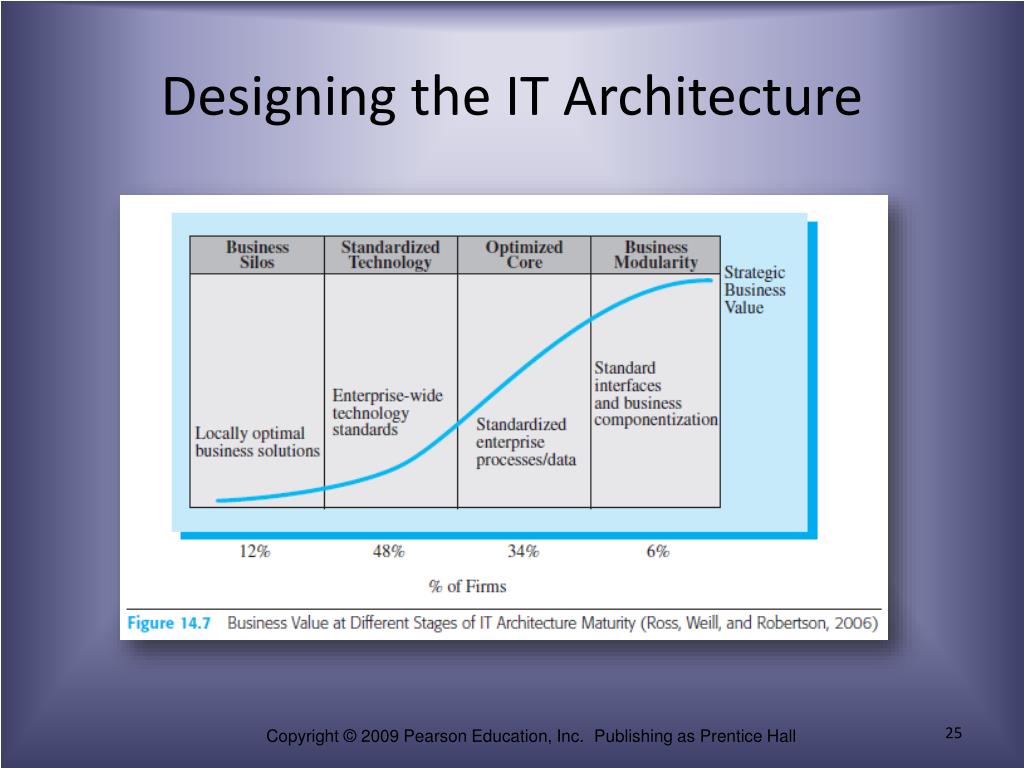 Designing the IT Architecture

| Business Silos | Standardized Technology | Optimized Core | Business Modularity |
|---|---|---|---|
| Locally optimal business solutions | Enterprise-wide technology standards | Standardized enterprise processes/data | Standard interfaces and business componentization |

Strategic Business Value

12% 48% 34% 6%

% of Firms

Figure 14.7 Business Value at Different Stages of IT Architecture Maturity (Ross, Weill, and Robertson, 2006)

Copyright © 2009 Pearson Education, Inc. Publishing as Prentice Hall

25